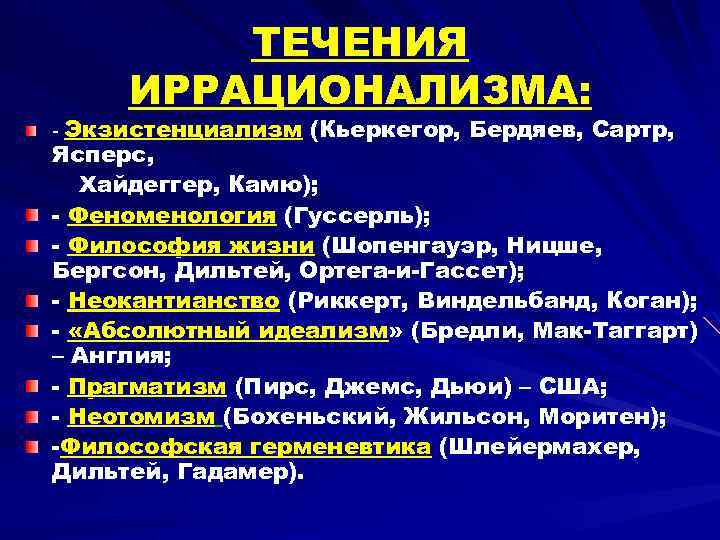 ТЕЧЕНИЯ ИРРАЦИОНАЛИЗМА:

- Экзистенциализм (Кьеркегор, Бердяев, Сартр, Ясперс,
Хайдеггер, Камю);

- Феноменология (Гуссерль);

- Философия жизни (Шопенгауэр, Ницше, Бергсон, Дильтей, Ортега-и-Гассет);

- Неокантианство (Риккерт, Виндельбанд, Коган);

- «Абсолютный идеализм» (Бредли, Мак-Таггарт) – Англия;

- Прагматизм (Пирс, Джемс, Дьюи) – США;

- Неотомизм (Бохеньский, Жильсон, Моритен);

-Философская герменевтика (Шлейермахер, Дильтей, Гадамер).